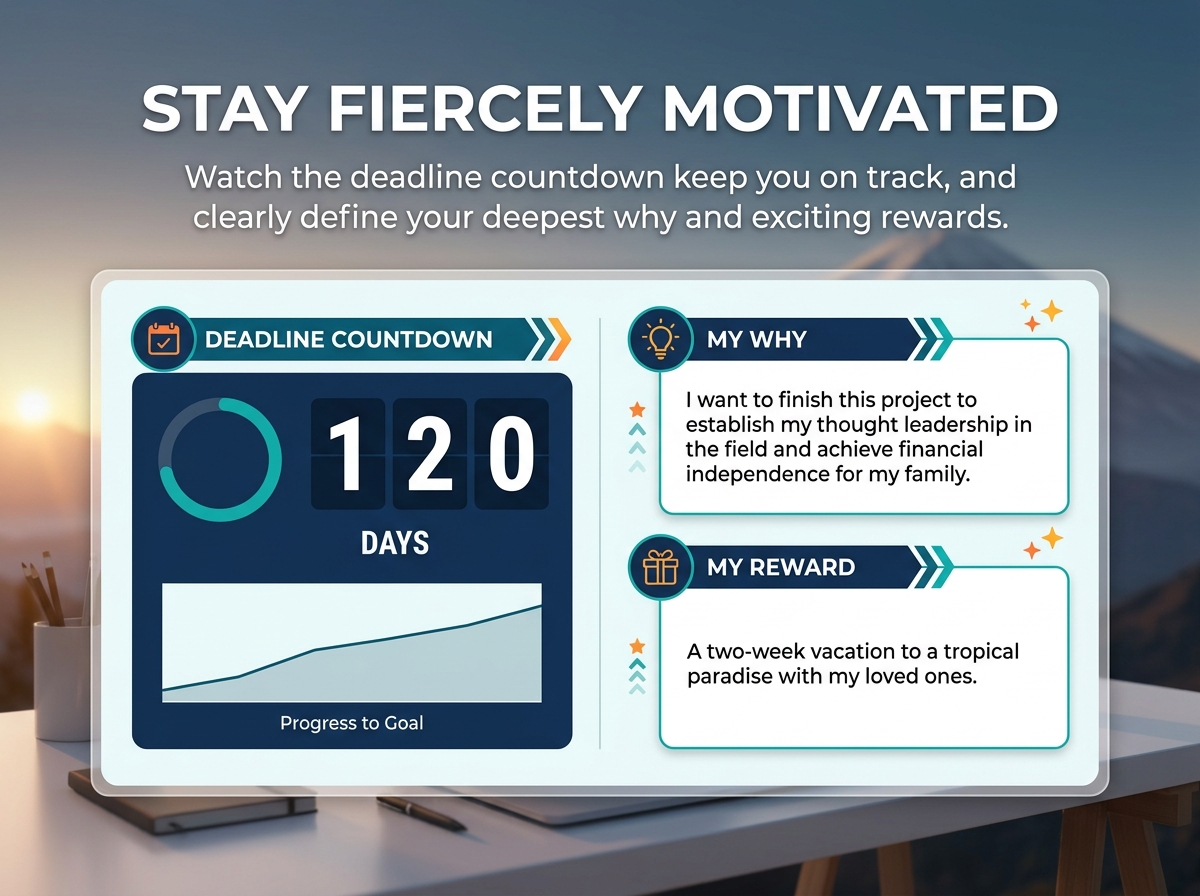 STAY FIERCELY MOTIVATED

Watch the deadline countdown keep you on track, and clearly define your deepest why and exciting rewards.

DEADLINE COUNTDOWN

1 2 0

DAYS

Progress to Goal

MY WHY

I want to finish this project to establish my thought leadership in the field and achieve financial independence for my family.

MY REWARD

A two-week vacation to a tropical paradise with my loved ones.